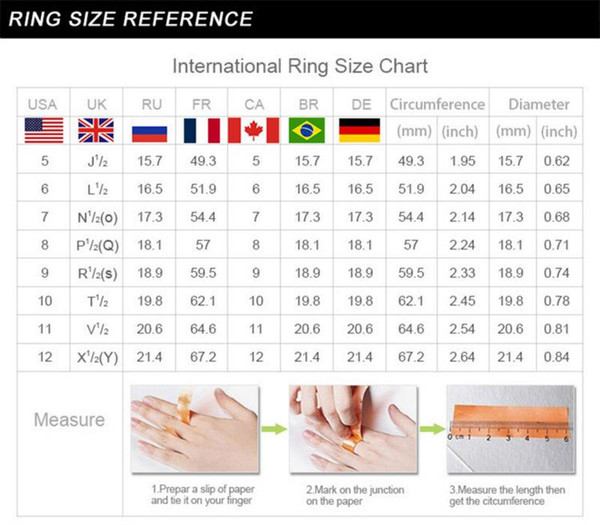 RING SIZE REFERENCE

International Ring Size Chart

| USA | UK | RU | FR | CA | BR | DE | Circumference (mm) | Circumference (inch) | Diameter (mm) | Diameter (inch) |
|---|---|---|---|---|---|---|---|---|---|---|
| 5 | J$^1/_2$ | 15.7 | 49.3 | 5 | 15.7 | 15.7 | 49.3 | 1.95 | 15.7 | 0.62 |
| 6 | L$^1/_2$ | 16.5 | 51.9 | 6 | 16.5 | 16.5 | 51.9 | 2.04 | 16.5 | 0.65 |
| 7 | N$^1/_2$(o) | 17.3 | 54.4 | 7 | 17.3 | 17.3 | 54.4 | 2.14 | 17.3 | 0.68 |
| 8 | P$^1/_2$(Q) | 18.1 | 57 | 8 | 18.1 | 18.1 | 57 | 2.24 | 18.1 | 0.71 |
| 9 | R$^1/_2$(s) | 18.9 | 59.5 | 9 | 18.9 | 18.9 | 59.5 | 2.33 | 18.9 | 0.74 |
| 10 | T$^1/_2$ | 19.8 | 62.1 | 10 | 19.8 | 19.8 | 62.1 | 2.45 | 19.8 | 0.78 |
| 11 | V$^1/_2$ | 20.6 | 64.6 | 11 | 20.6 | 20.6 | 64.6 | 2.54 | 20.6 | 0.81 |
| 12 | X$^1/_2$(Y) | 21.4 | 67.2 | 12 | 21.4 | 21.4 | 67.2 | 2.64 | 21.4 | 0.84 |

Measure

0 cm 1 2 3 4 5 6

1.Prepar a slip of paper and tie it on your finger

2.Mark on the junction on the paper

3.Measure the length then get the citcumference